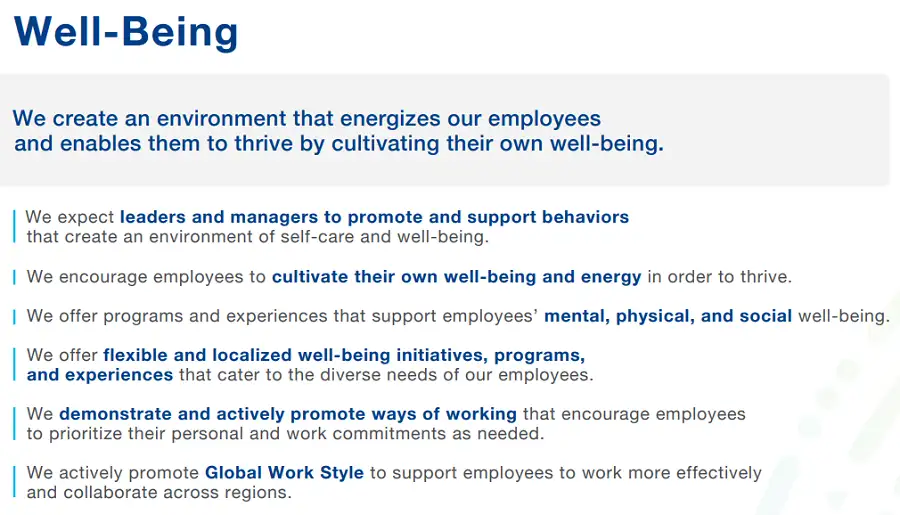 Well-Being

We create an environment that energizes our employees and enables them to thrive by cultivating their own well-being.

We expect leaders and managers to promote and support behaviors that create an environment of self-care and well-being.

We encourage employees to cultivate their own well-being and energy in order to thrive.

We offer programs and experiences that support employees' mental, physical, and social well-being.

We offer flexible and localized well-being initiatives, programs, and experiences that cater to the diverse needs of our employees.

We demonstrate and actively promote ways of working that encourage employees to prioritize their personal and work commitments as needed.

We actively promote Global Work Style to support employees to work more effectively and collaborate across regions.